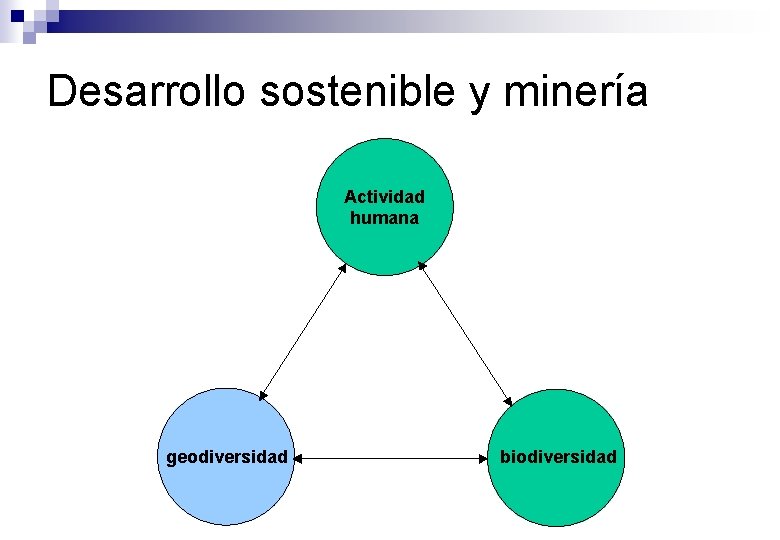 Desarrollo sostenible y minería

Actividad humana

geodiversidad

biodiversidad